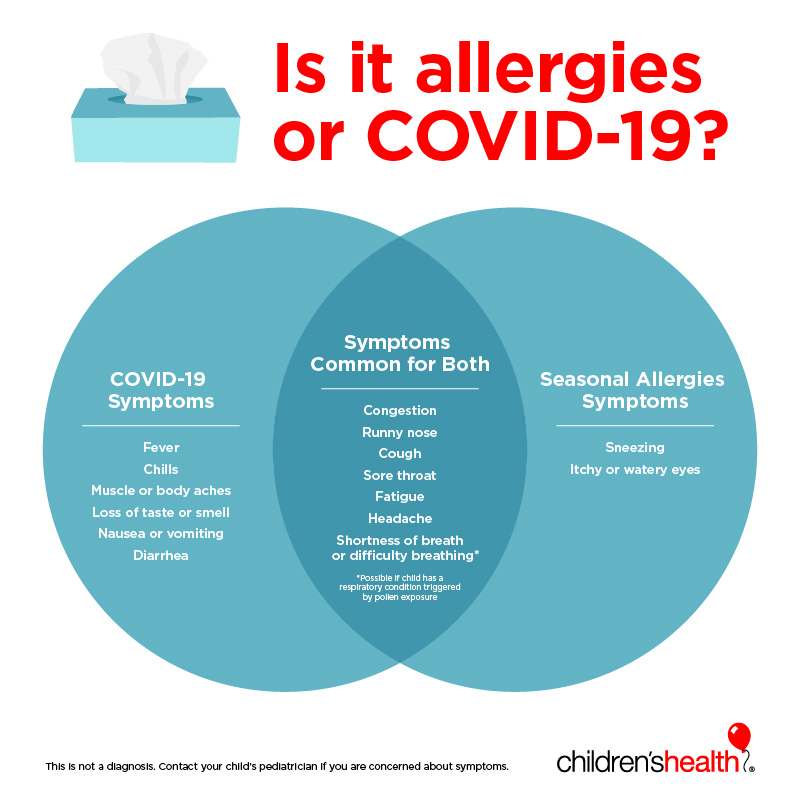 Is it allergies or COVID-19?

COVID-19 Symptoms

Fever
Chills
Muscle or body aches
Loss of taste or smell
Nausea or vomiting
Diarrhea

Symptoms Common for Both

Congestion
Runny nose
Cough
Sore throat
Fatigue
Headache
Shortness of breath or difficulty breathing*

*Possible if child has a respiratory condition triggered by pollen exposure

Seasonal Allergies Symptoms

Sneezing
Itchy or watery eyes

This is not a diagnosis. Contact your child's pediatrician if you are concerned about symptoms.

children'shealth®